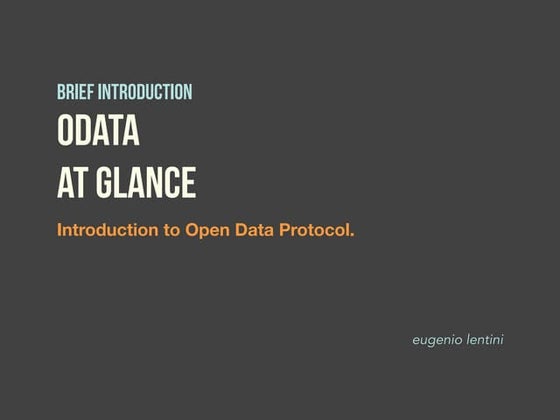 BRIEF INTRODUCTION
ODATA
AT GLANCE

Introduction to Open Data Protocol.

eugenio lentini